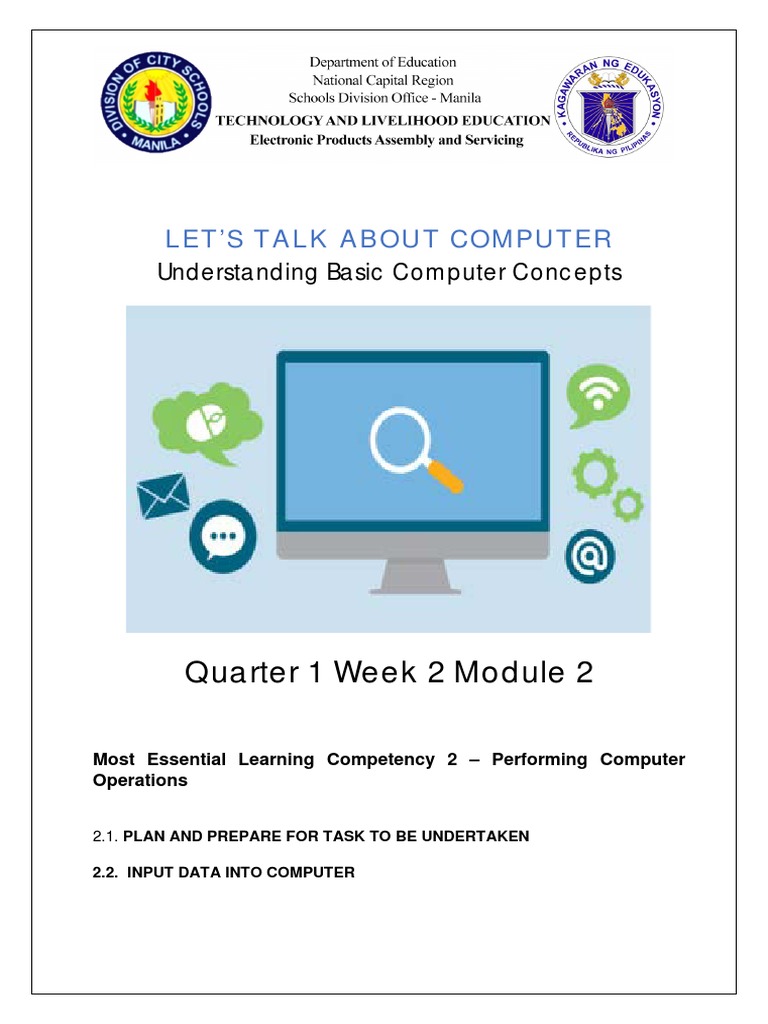 DIVISION OF CITY SCHOOLS
MANILA

Department of Education
National Capital Region
Schools Division Office - Manila
TECHNOLOGY AND LIVELIHOOD EDUCATION
Electronic Products Assembly and Servicing

KAGAWARAN NG EDUKASYON
REPUBLIKA NG PILIPINAS

LET'S TALK ABOUT COMPUTER
Understanding Basic Computer Concepts

Quarter 1 Week 2 Module 2

Most Essential Learning Competency 2 – Performing Computer Operations

2.1. PLAN AND PREPARE FOR TASK TO BE UNDERTAKEN

2.2. INPUT DATA INTO COMPUTER